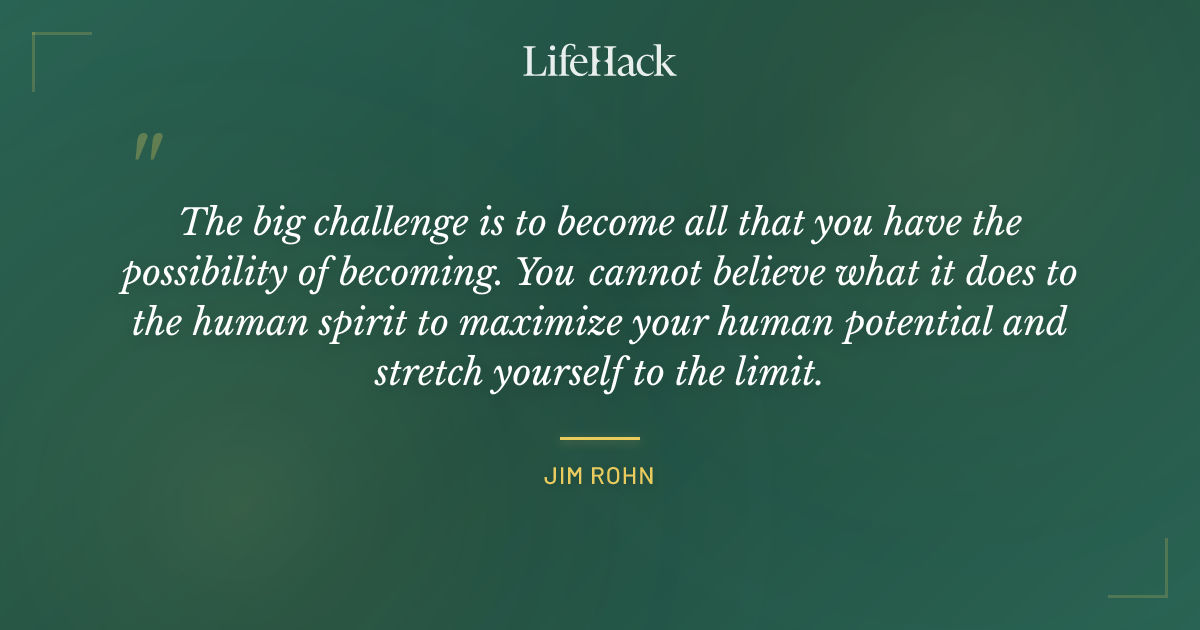 LifeHack

"

The big challenge is to become all that you have the possibility of becoming. You cannot believe what it does to the human spirit to maximize your human potential and stretch yourself to the limit.

JIM ROHN